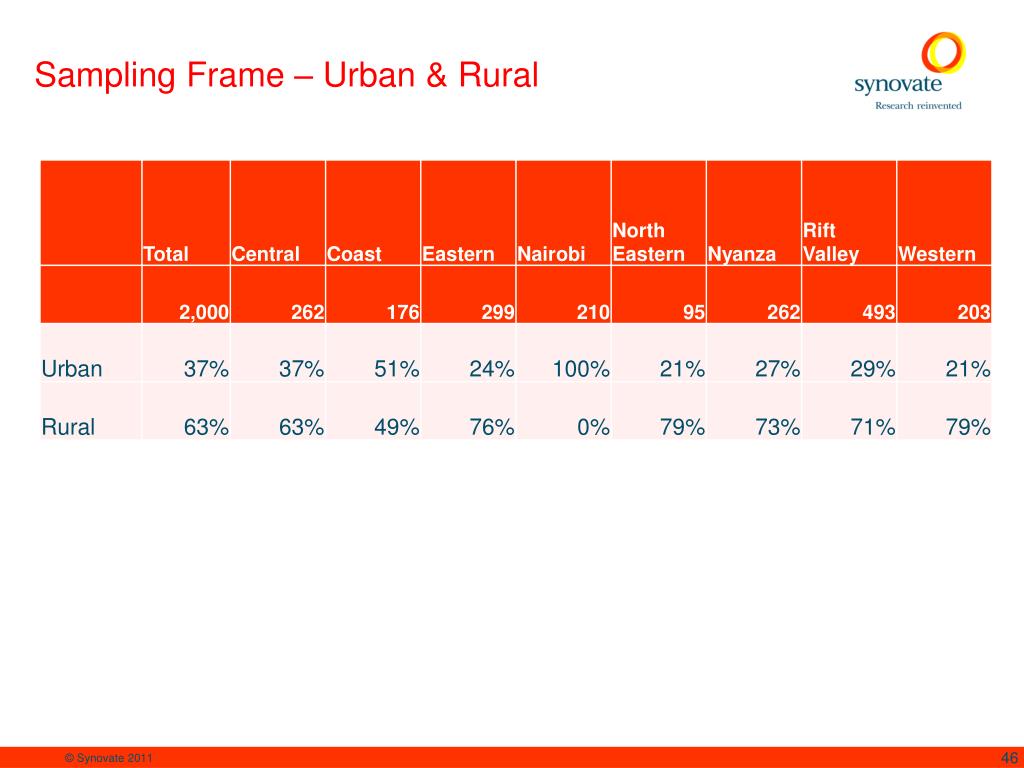 Sampling Frame – Urban & Rural

synovate
Research reinvented

| | Total | Central | Coast | Eastern | Nairobi | North Eastern | Nyanza | Rift Valley | Western |
|---|---|---|---|---|---|---|---|---|---|
| | 2,000 | 262 | 176 | 299 | 210 | 95 | 262 | 493 | 203 |
| Urban | 37% | 37% | 51% | 24% | 100% | 21% | 27% | 29% | 21% |
| Rural | 63% | 63% | 49% | 76% | 0% | 79% | 73% | 71% | 79% |

© Synovate 2011

46